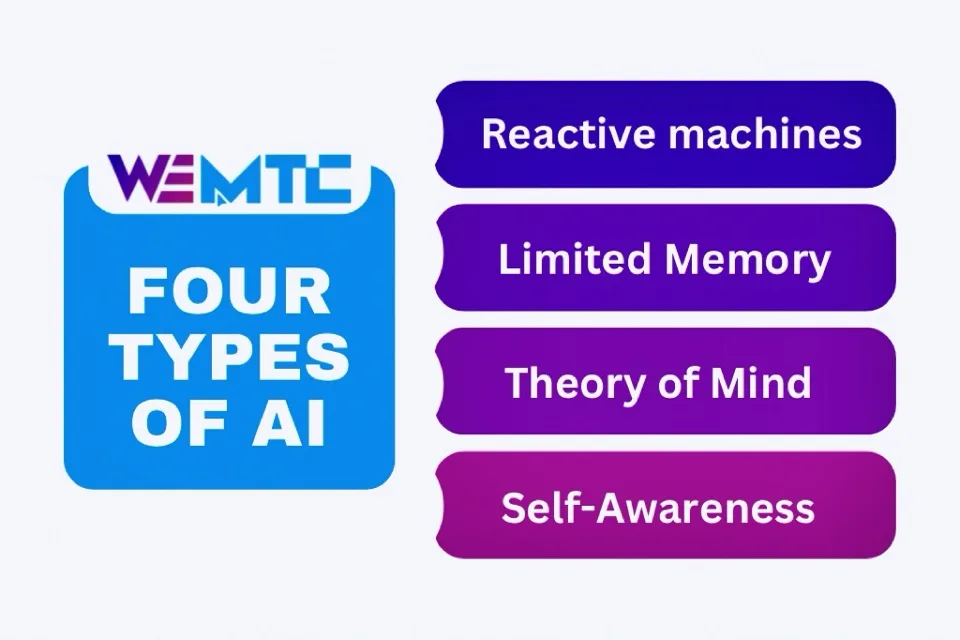 WEMTC

FOUR TYPES OF AI

Reactive machines

Limited Memory

Theory of Mind

Self-Awareness